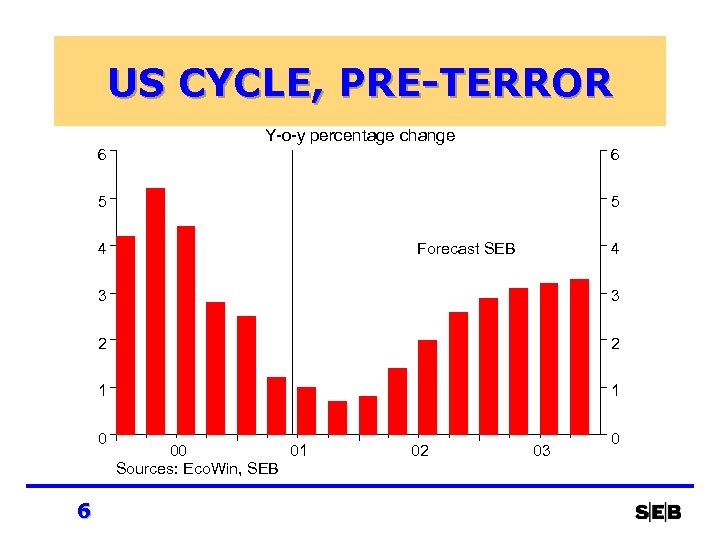 US CYCLE, PRE-TERROR

Y-o-y percentage change

6
5
4
3
2
1
0

6
5
4
3
2
1
0

Forecast SEB

00
01
02
03

Sources: EcoWin, SEB

6

S|E|B